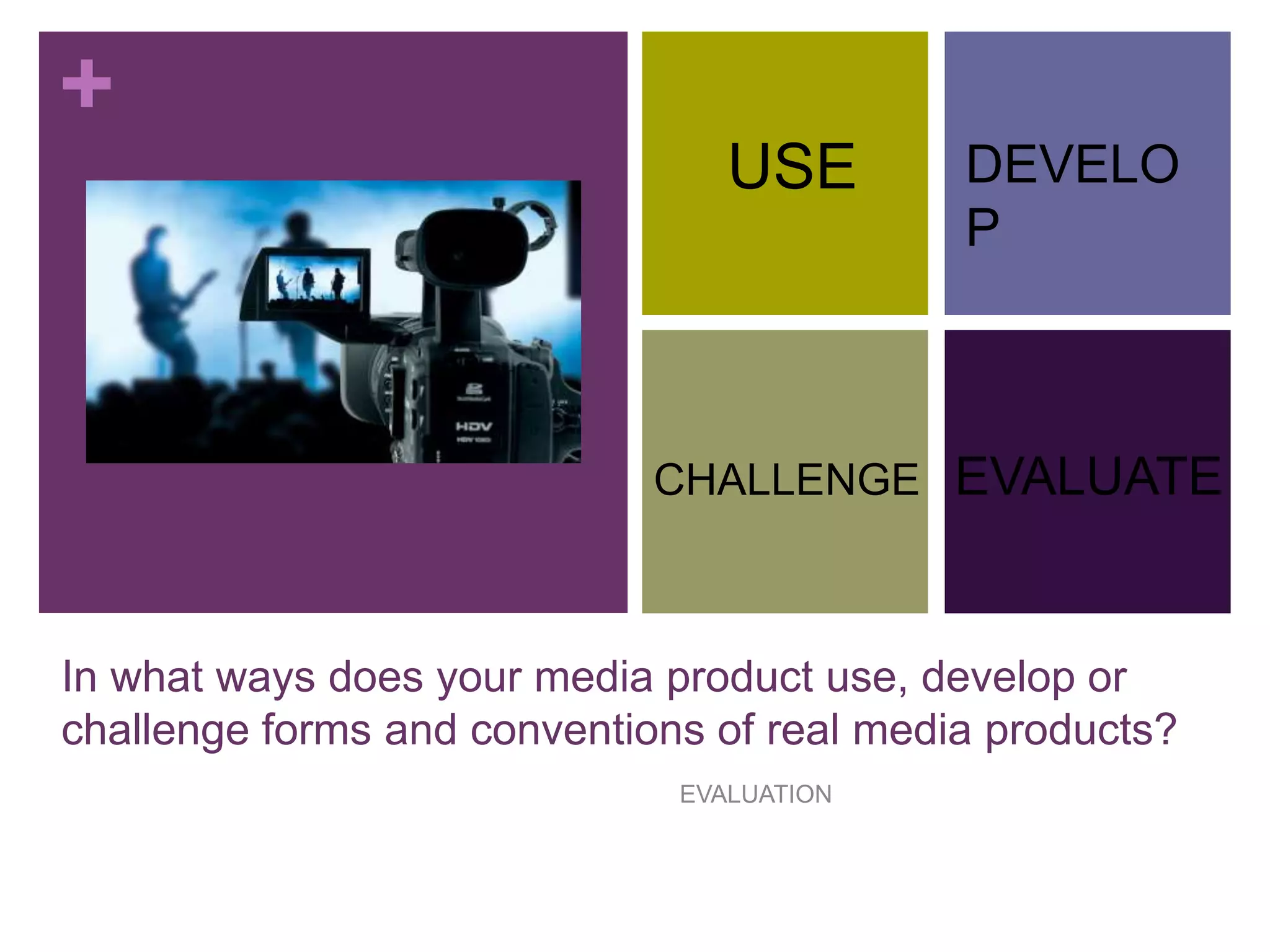 +

HDV

USE

DEVELO
P

CHALLENGE

EVALUATE

In what ways does your media product use, develop or challenge forms and conventions of real media products?

EVALUATION